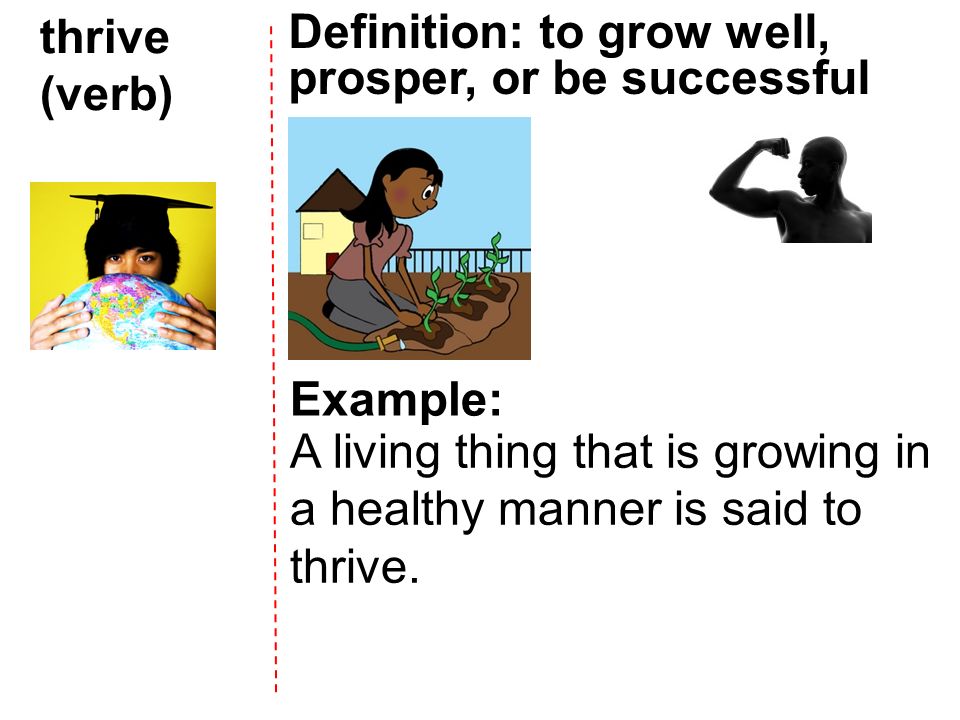 thrive
(verb)

Definition: to grow well, prosper, or be successful

Example:
A living thing that is growing in a healthy manner is said to thrive.